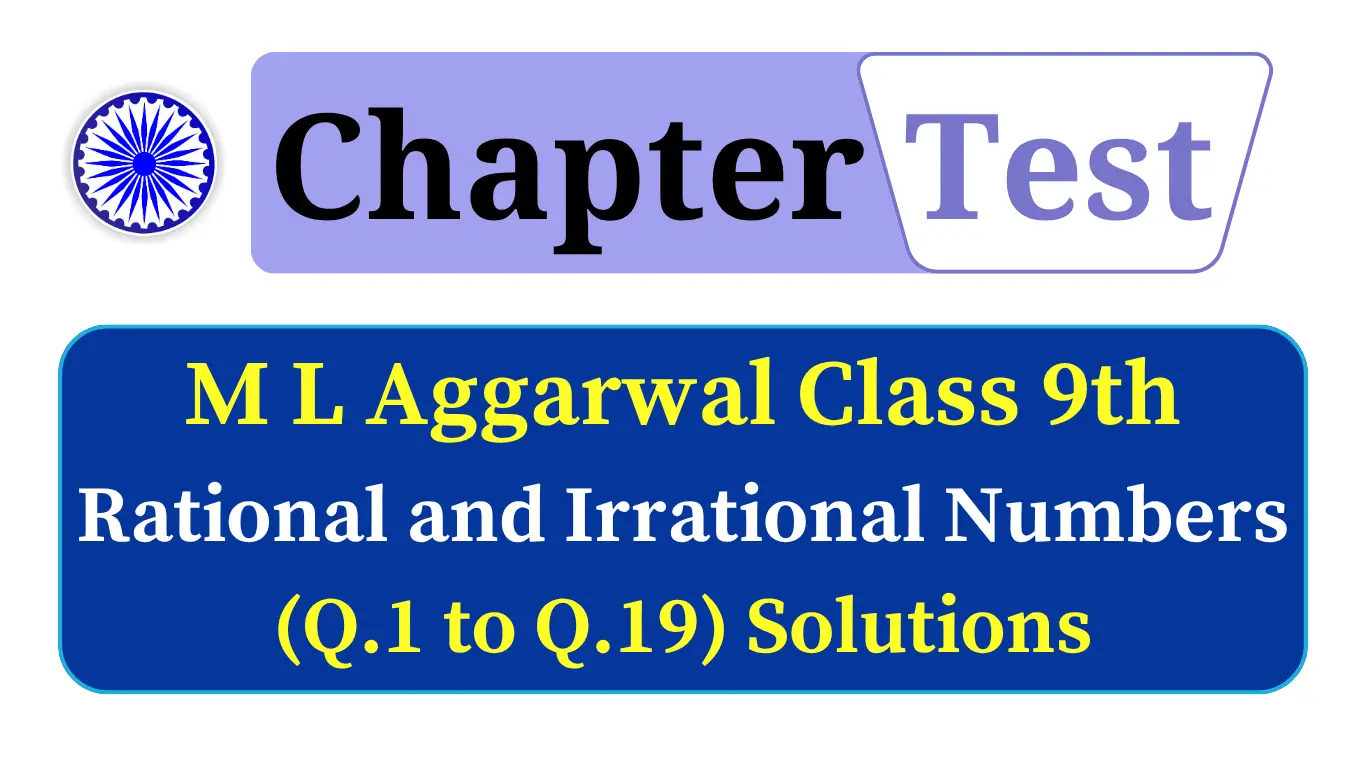 Chapter Test

M L Aggarwal Class 9th
Rational and Irrational Numbers
(Q.1 to Q.19) Solutions